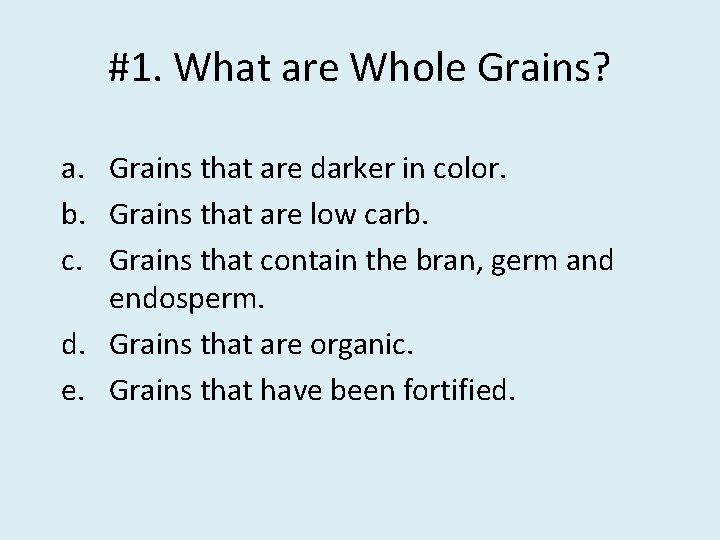 #1. What are Whole Grains?

a. Grains that are darker in color.
b. Grains that are low carb.
c. Grains that contain the bran, germ and endosperm.
d. Grains that are organic.
e. Grains that have been fortified.